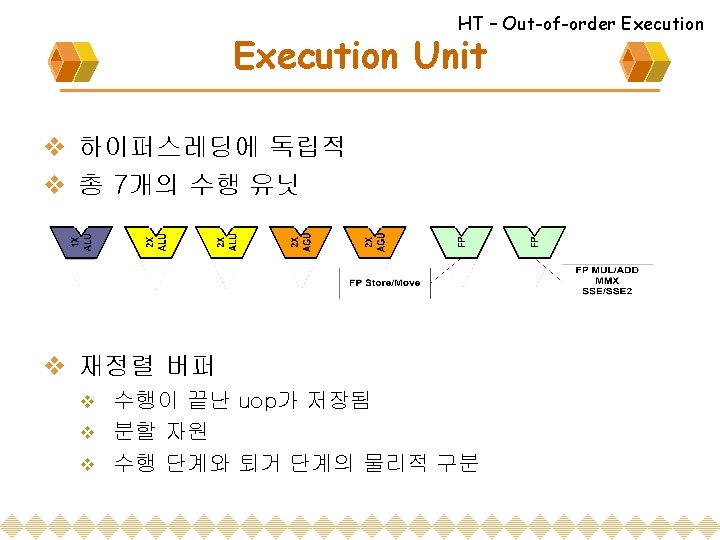 HT – Out-of-order Execution

Execution Unit

❖ 하이퍼스레딩에 독립적
❖ 총 7개의 수행 유닛

1X ALU
2X ALU
2X ALU
2X AGU
2X AGU
FP
FP

FP Store/Move

FP MUL/ADD
MMX
SSE/SSE2

❖ 재정렬 버퍼
❖ 수행이 끝난 uop가 저장됨
❖ 분할 자원
❖ 수행 단계와 퇴거 단계의 물리적 구분